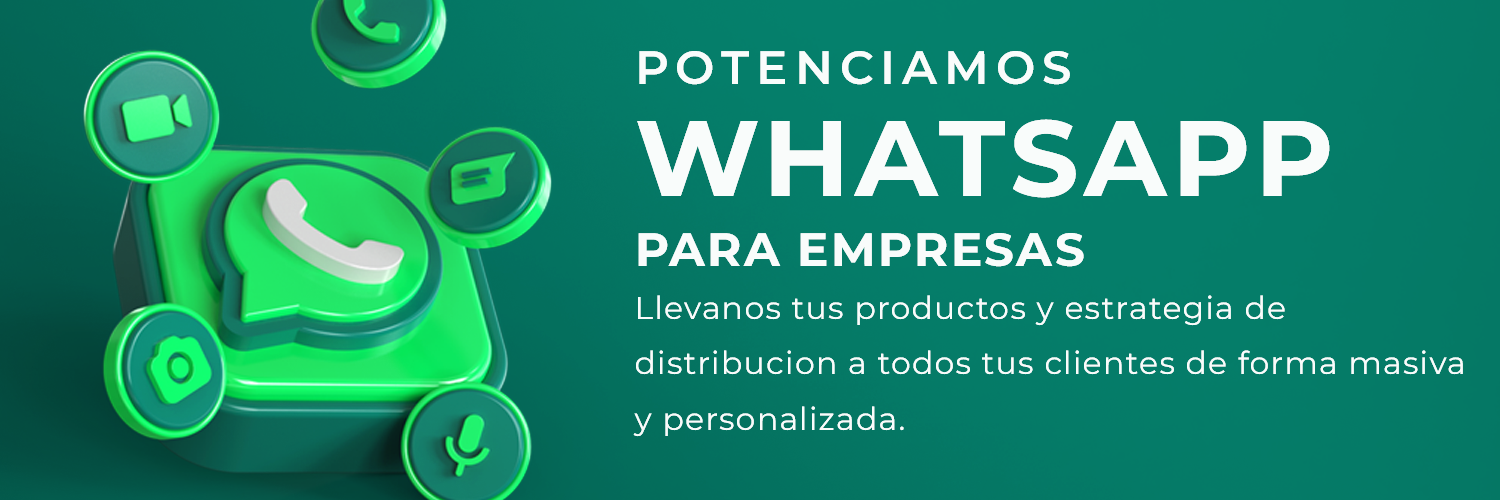 POTENCIAMOS
WHATSAPP
PARA EMPRESAS

Llevanos tus productos y estrategia de distribucion a todos tus clientes de forma masiva y personalizada.